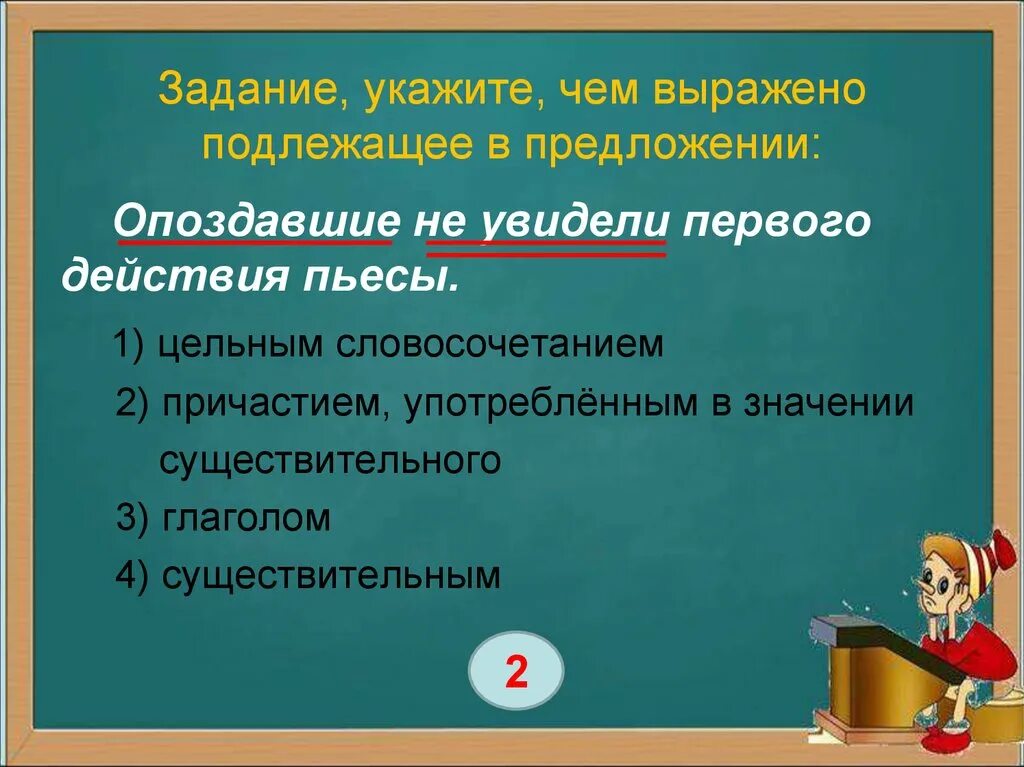 Задание, укажите, чем выражено подлежащее в предложении:

Опоздавшие не увидели первого действия пьесы.

1) цельным словосочетанием

2) причастием, употреблённым в значении существительного

3) глаголом

4) существительным

2